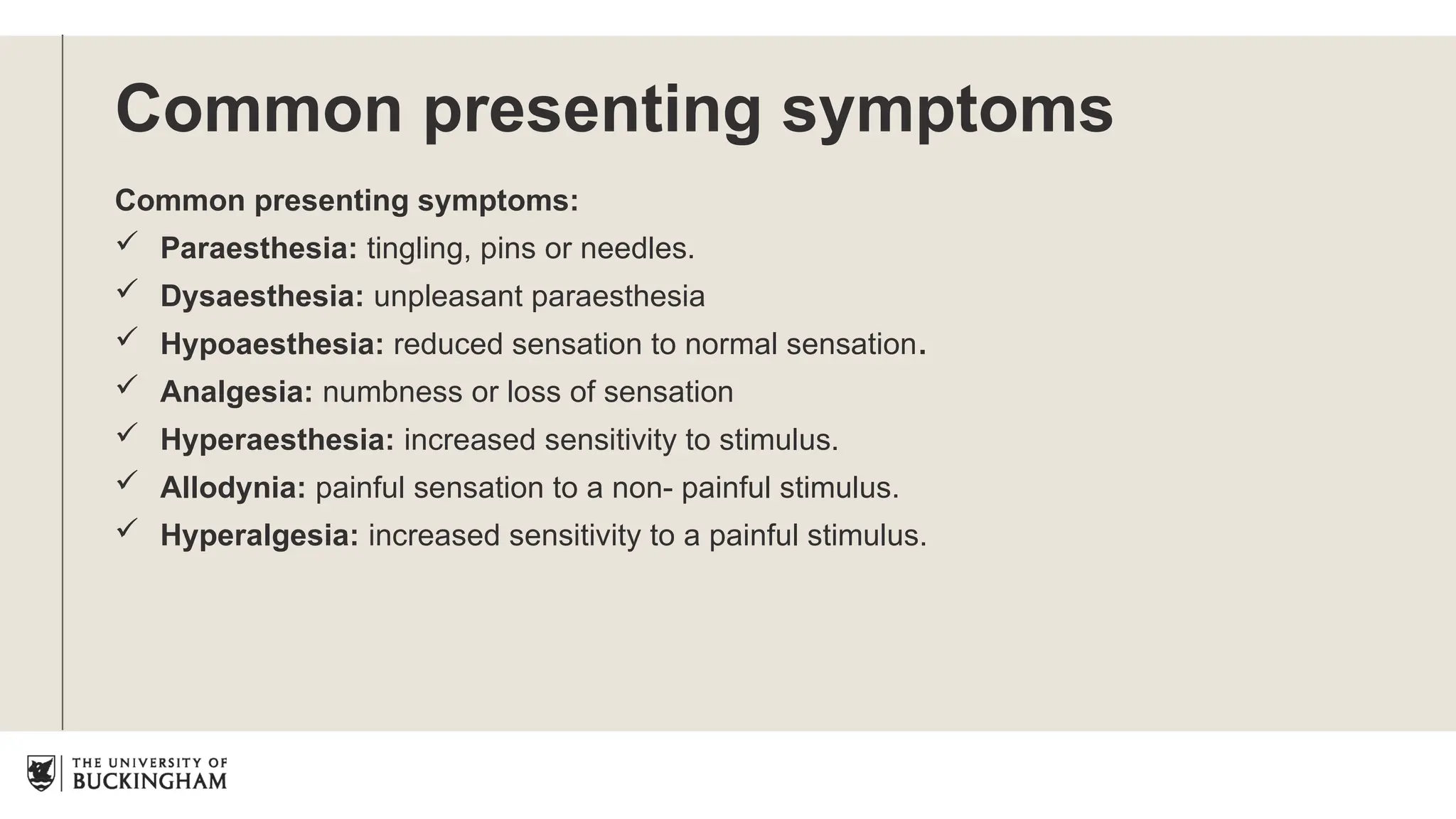 Common presenting symptoms

Common presenting symptoms:

✓ Paraesthesia: tingling, pins or needles.
✓ Dysaesthesia: unpleasant paraesthesia
✓ Hypoaesthesia: reduced sensation to normal sensation.
✓ Analgesia: numbness or loss of sensation
✓ Hyperaesthesia: increased sensitivity to stimulus.
✓ Allodynia: painful sensation to a non- painful stimulus.
✓ Hyperalgesia: increased sensitivity to a painful stimulus.

THE UNIVERSITY OF BUCKINGHAM